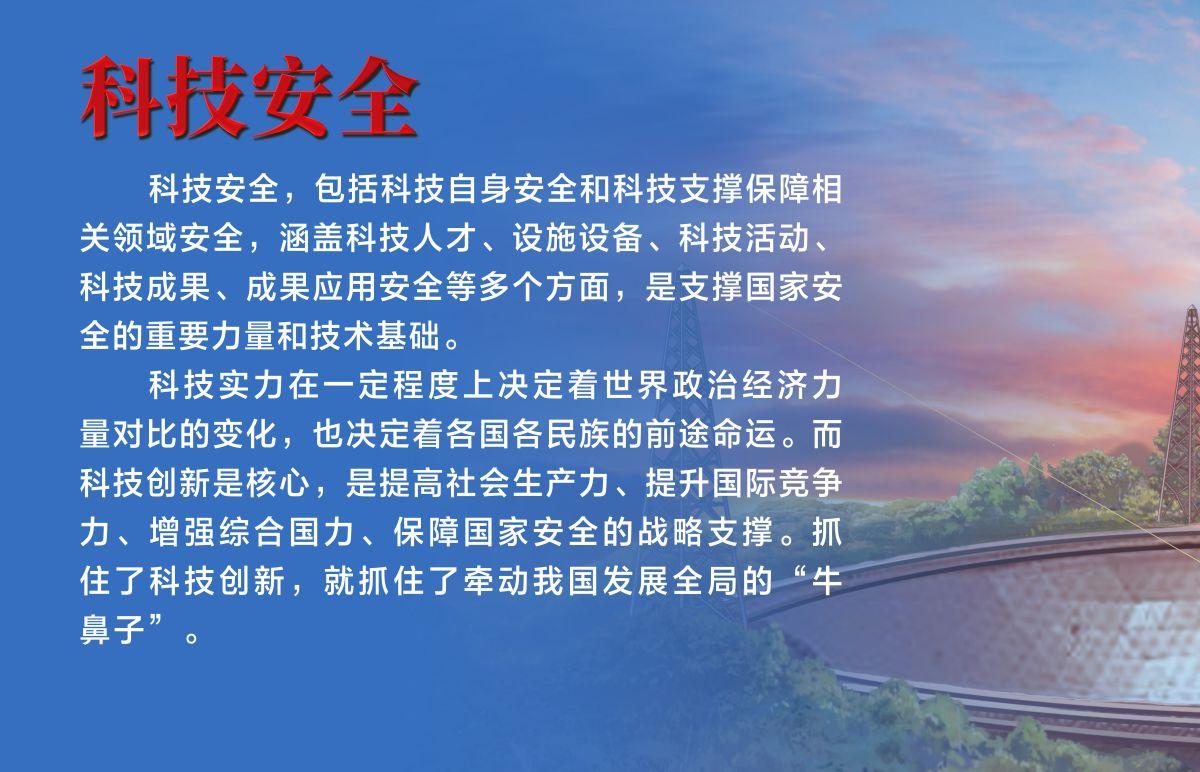 科技安全

科技安全，包括科技自身安全和科技支撑保障相关领域安全，涵盖科技人才、设施设备、科技活动、科技成果、成果应用安全等多个方面，是支撑国家安全的重要力量和技术基础。

科技实力在一定程度上决定着世界政治经济力量对比的变化，也决定着各国各民族的前途命运。而科技创新是核心，是提高社会生产力、提升国际竞争力、增强综合国力、保障国家安全的战略支撑。抓住了科技创新，就抓住了牵动我国发展全局的“牛鼻子”。